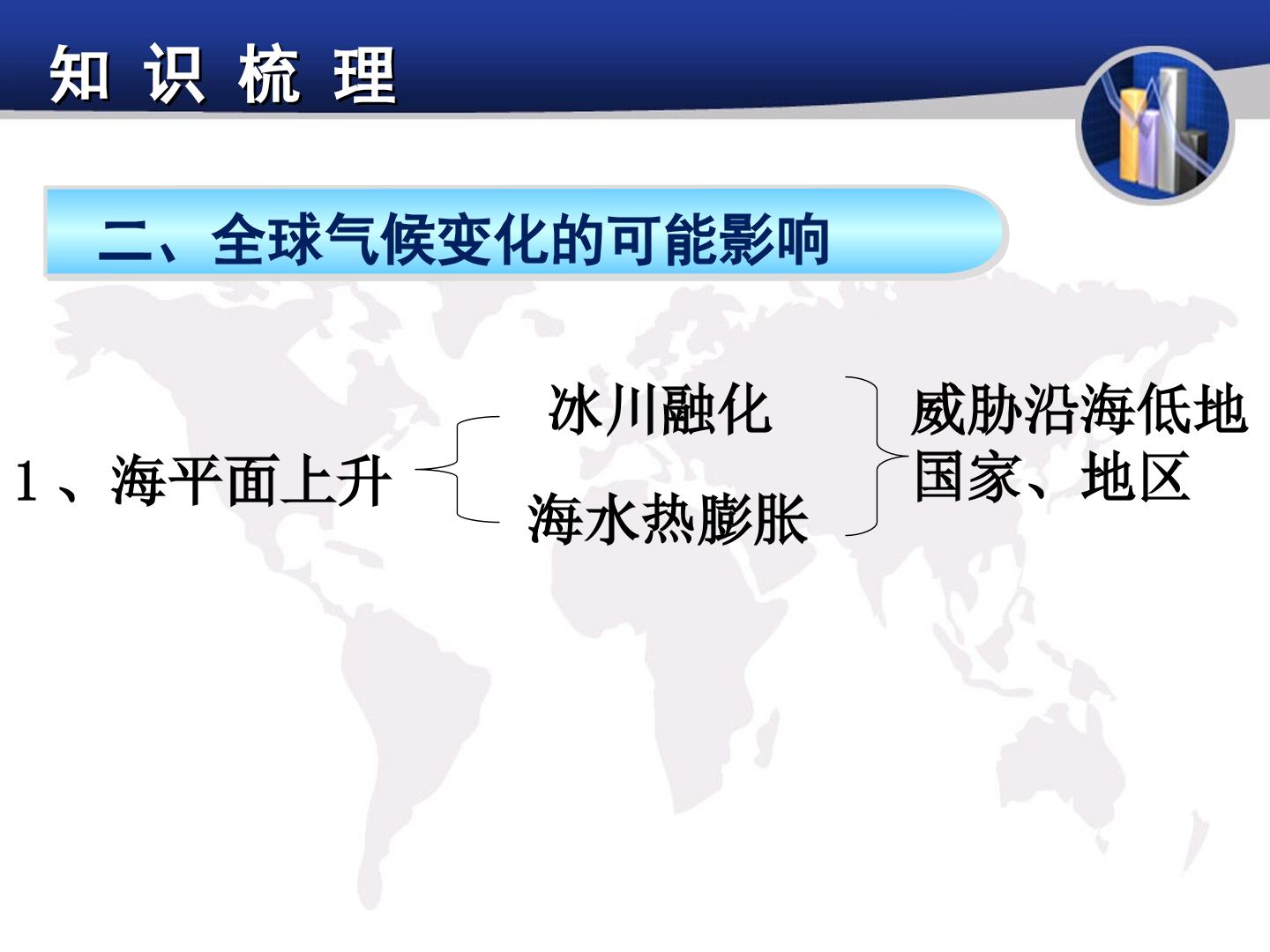 知 识 梳 理

二、全球气候变化的可能影响

1、海平面上升

冰川融化

海水热膨胀

威胁沿海低地国家、地区